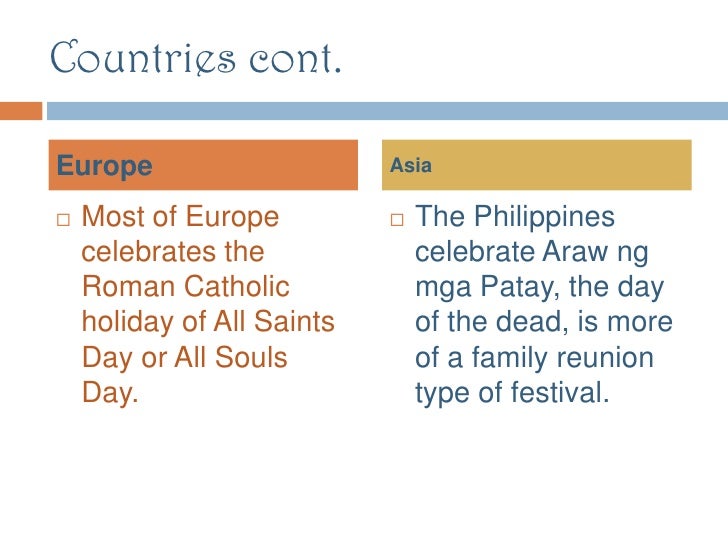 Countries cont.

Europe

□ Most of Europe celebrates the Roman Catholic holiday of All Saints Day or All Souls Day.

Asia

□ The Philippines celebrate Araw ng mga Patay, the day of the dead, is more of a family reunion type of festival.